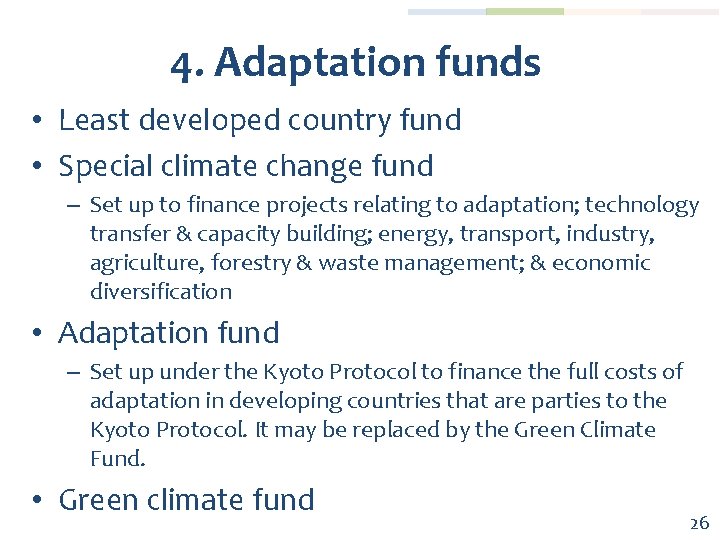 4. Adaptation funds

• Least developed country fund
• Special climate change fund
– Set up to finance projects relating to adaptation; technology transfer & capacity building; energy, transport, industry, agriculture, forestry & waste management; & economic diversification
• Adaptation fund
– Set up under the Kyoto Protocol to finance the full costs of adaptation in developing countries that are parties to the Kyoto Protocol. It may be replaced by the Green Climate Fund.
• Green climate fund

26